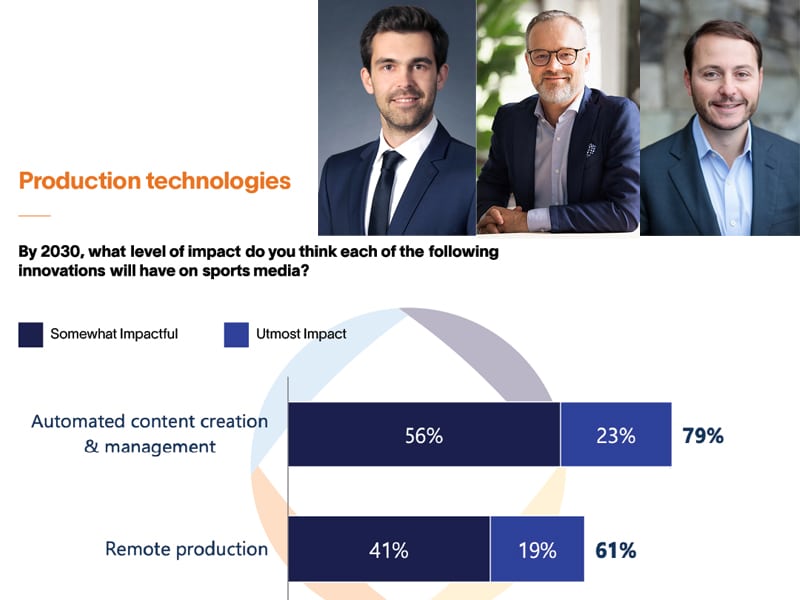 Production technologies

By 2030, what level of impact do you think each of the following innovations will have on sports media?

Somewhat Impactful

Utmost Impact

Automated content creation & management

56%

23%

79%

Remote production

41%

19%

61%